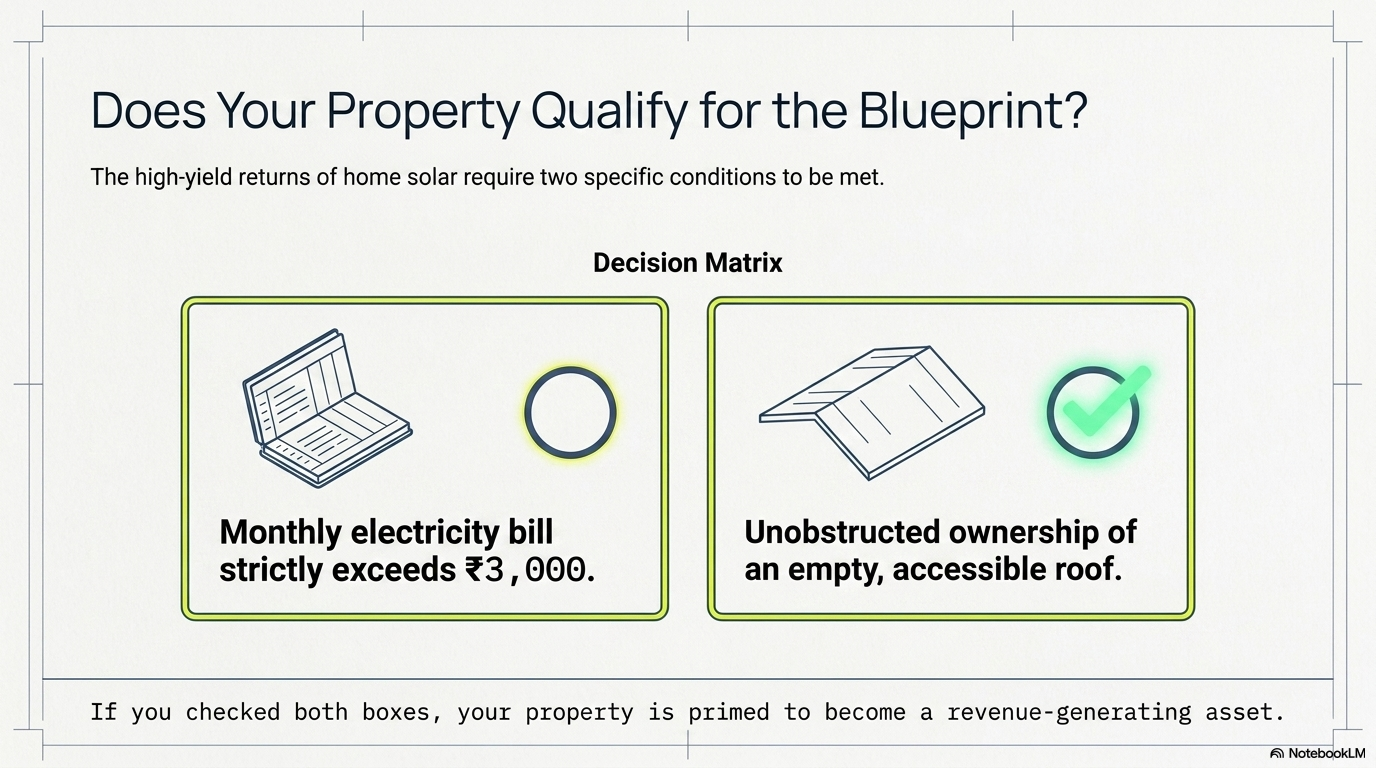 Does Your Property Qualify for the Blueprint?

The high-yield returns of home solar require two specific conditions to be met.

Decision Matrix

Monthly electricity bill strictly exceeds ₹3,000.

Unobstructed ownership of an empty, accessible roof.

If you checked both boxes, your property is primed to become a revenue-generating asset.

NotebookLM